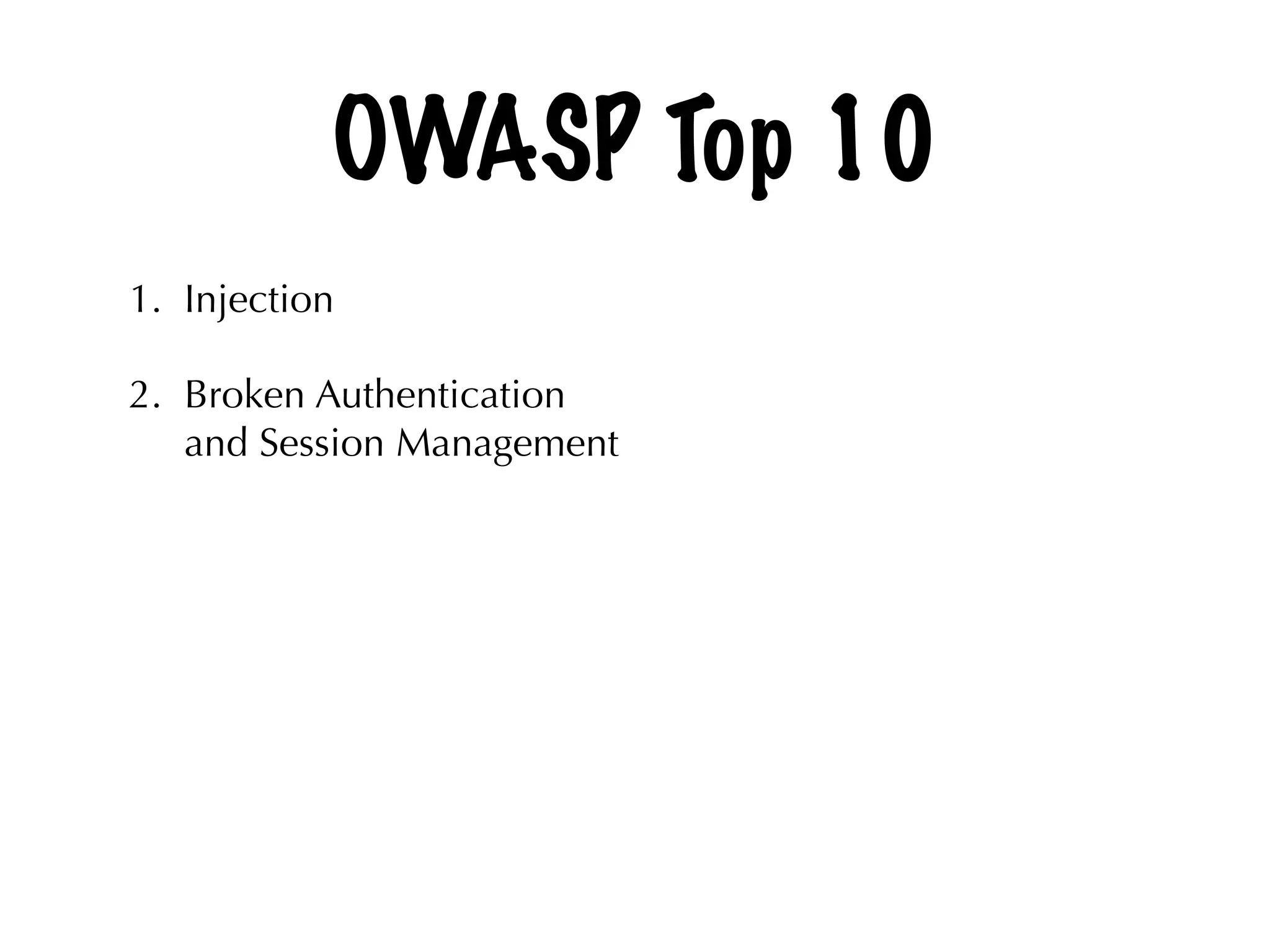 OWASP Top 10

1. Injection

2. Broken Authentication and Session Management